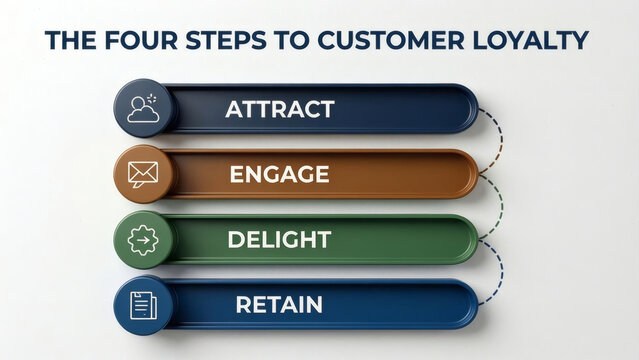 THE FOUR STEPS TO CUSTOMER LOYALTY

ATTRACT

ENGAGE

DELIGHT

RETAIN